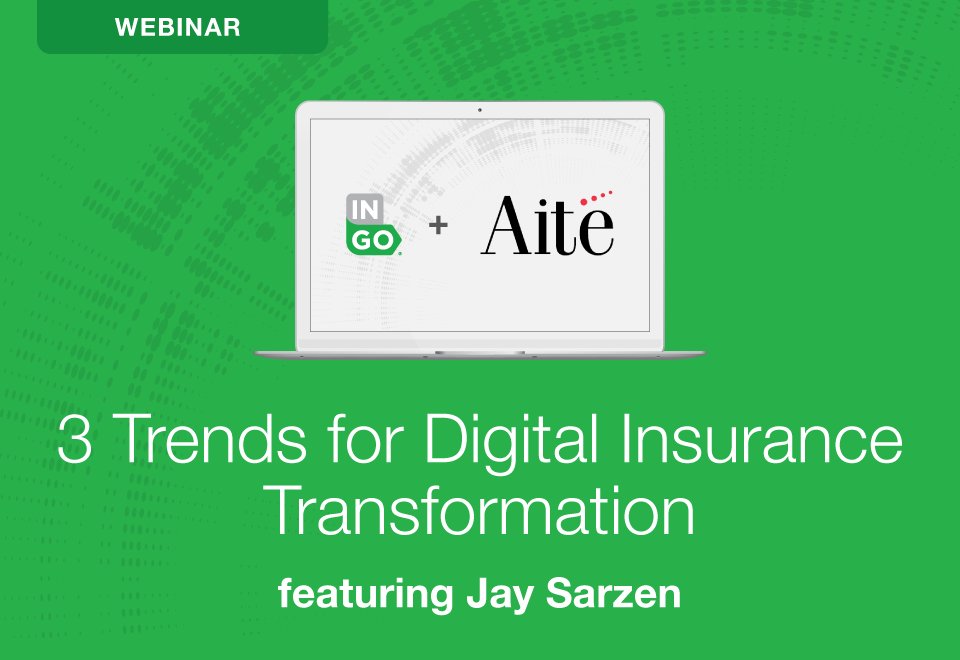 WEBINAR

IN GO + Aite

3 Trends for Digital Insurance Transformation

featuring Jay Sarzen